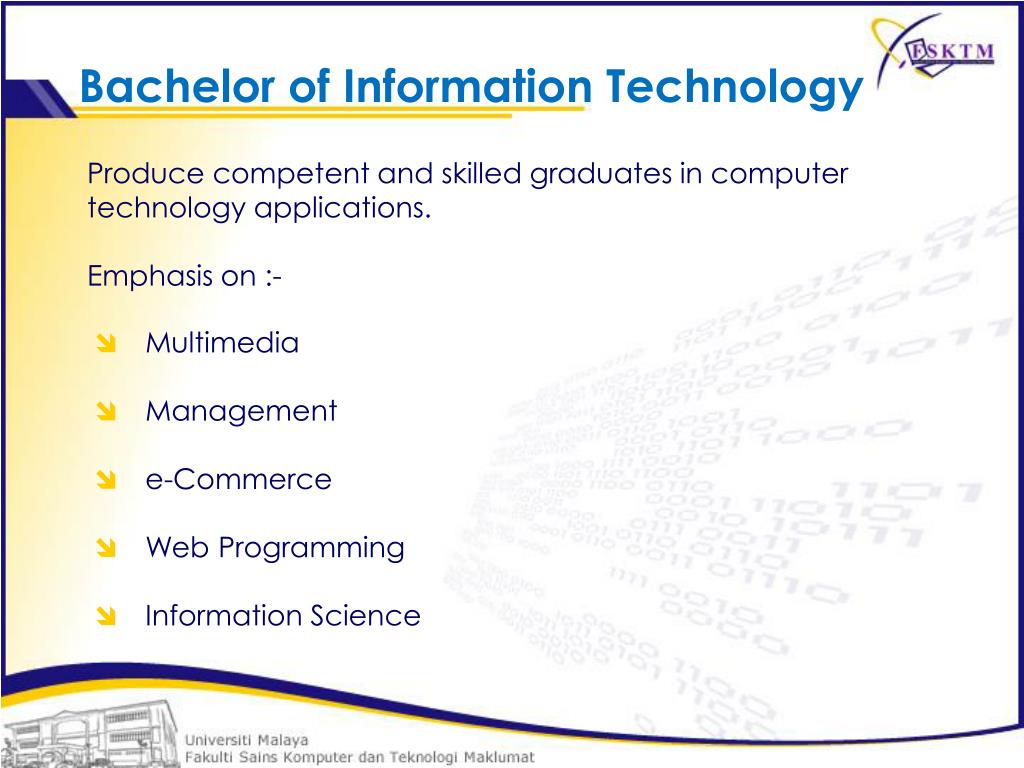 Bachelor of Information Technology

FSKTM

Produce competent and skilled graduates in computer technology applications.

Emphasis on :-

Multimedia

Management

e-Commerce

Web Programming

Information Science

Universiti Malaya
Fakulti Sains Komputer dan Teknologi Maklumat